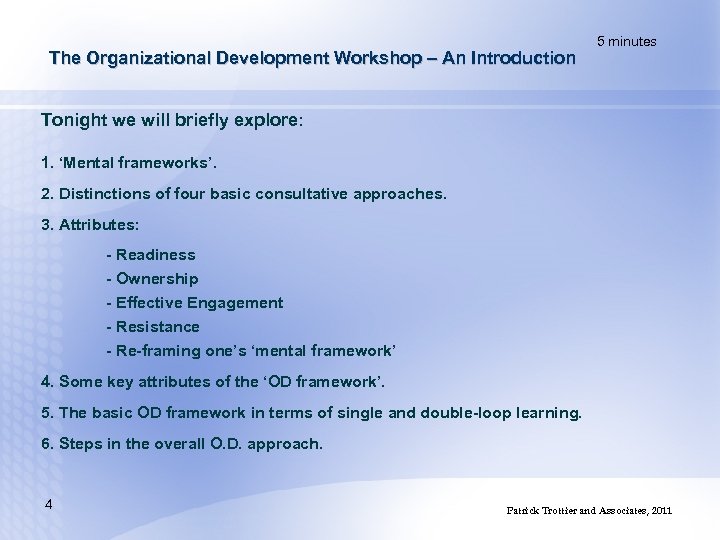 5 minutes

The Organizational Development Workshop – An Introduction

Tonight we will briefly explore:

1. ‘Mental frameworks’.

2. Distinctions of four basic consultative approaches.

3. Attributes:

- Readiness
- Ownership
- Effective Engagement
- Resistance
- Re-framing one’s ‘mental framework’

4. Some key attributes of the ‘OD framework’.

5. The basic OD framework in terms of single and double-loop learning.

6. Steps in the overall O.D. approach.

4

Patrick Trottier and Associates, 2011